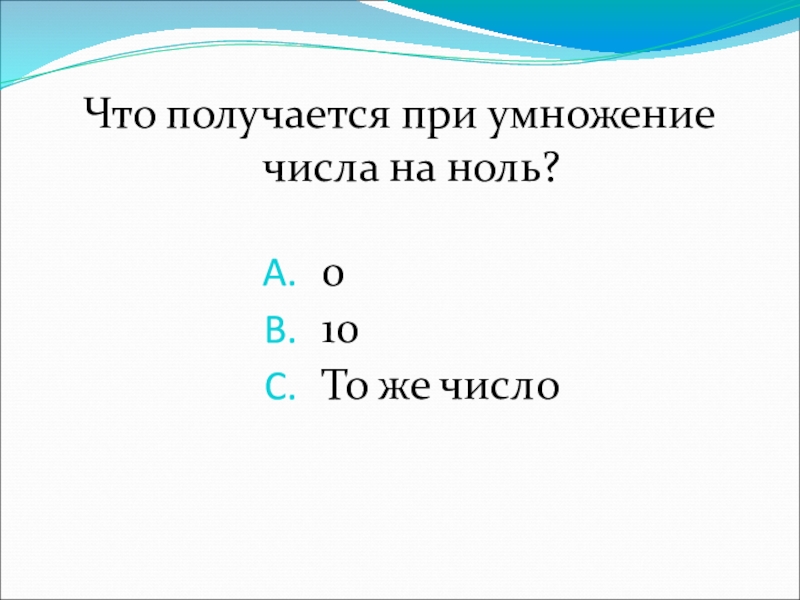 Что получается при умножение числа на ноль?

A. 0
B. 10
C. То же число